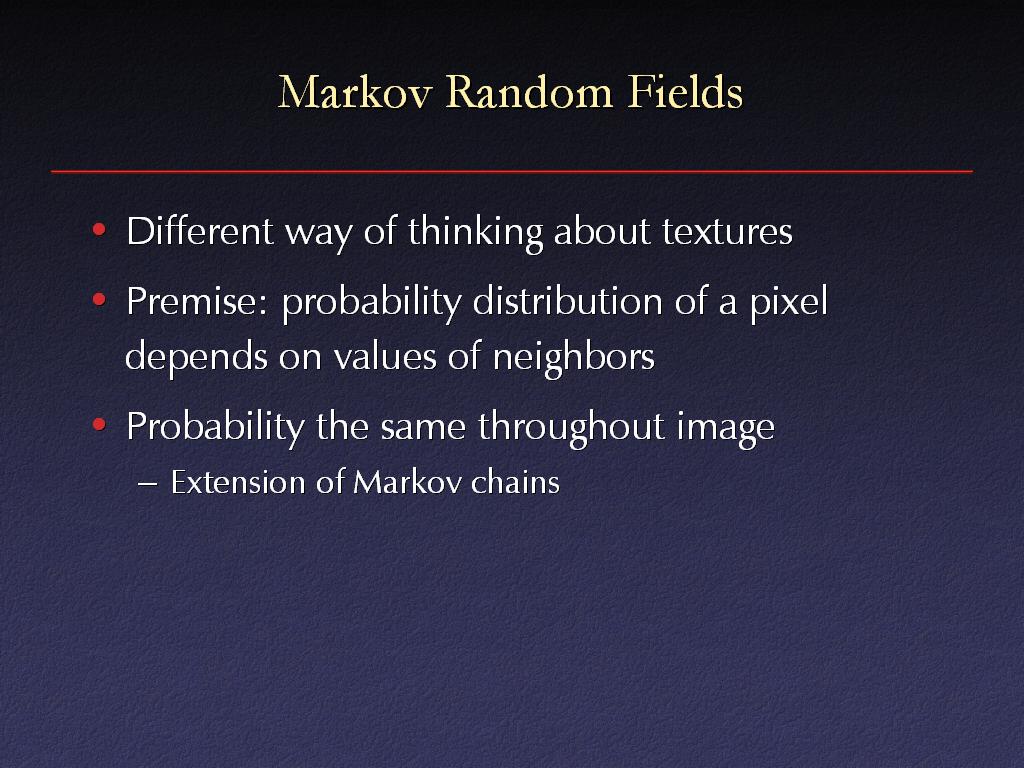 Markov Random Fields

• Different way of thinking about textures

• Premise: probability distribution of a pixel depends on values of neighbors

• Probability the same throughout image

– Extension of Markov chains